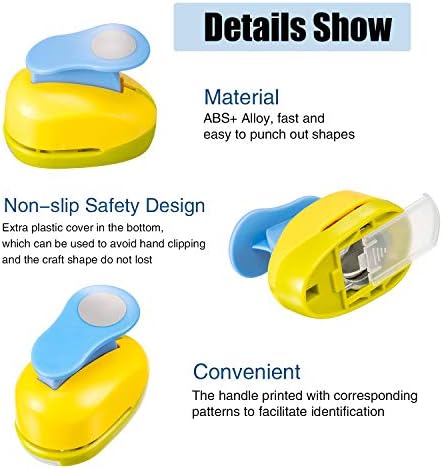 Details Show

Material
ABS+ Alloy, fast and easy to punch out shapes

Non–slip Safety Design
Extra plastic cover in the bottom, which can be used to avoid hand clipping and the craft shape do not lost

Convenient
The handle printed with corresponding patterns to facilitate identification